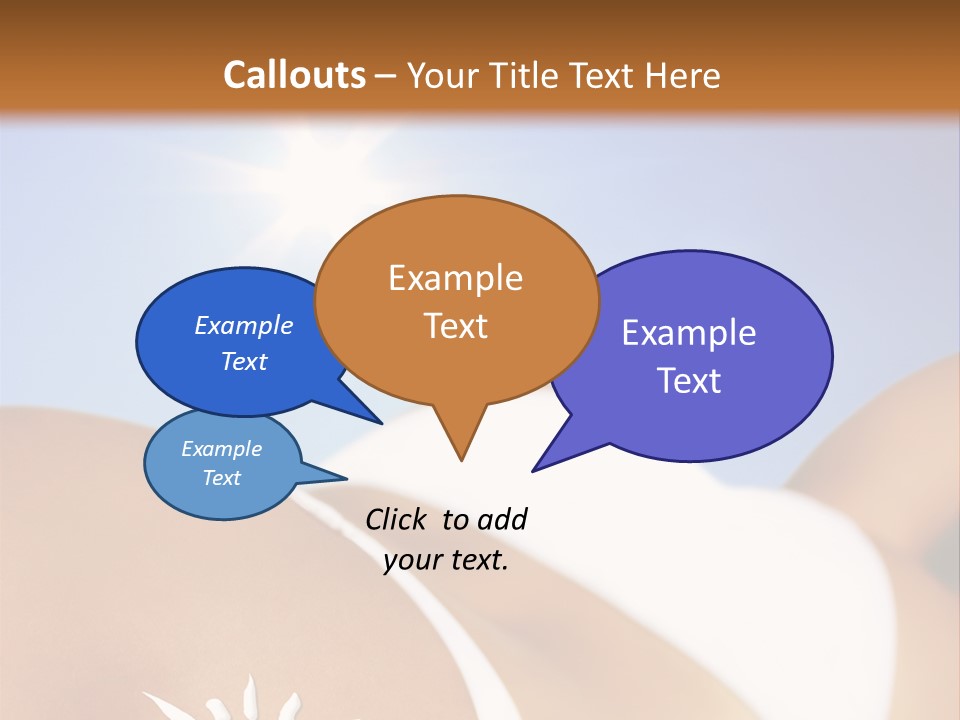 Callouts – Your Title Text Here

Example Text

Example Text

Example Text

Example Text

Click to add your text.